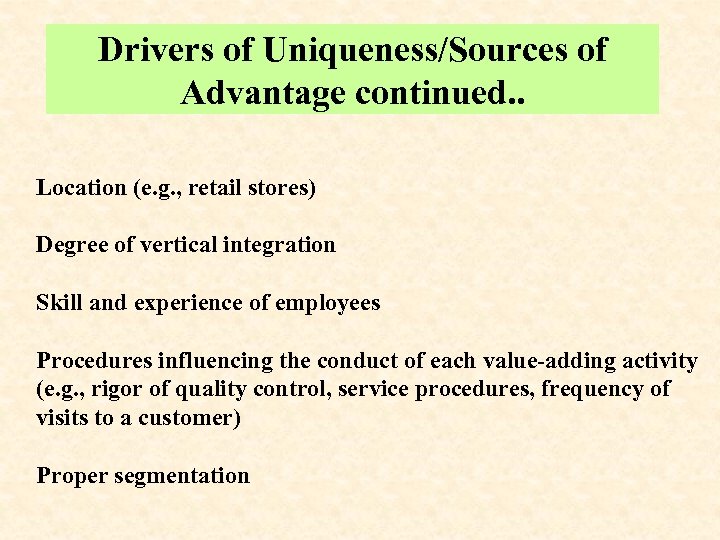 Drivers of Uniqueness/Sources of Advantage continued..

Location (e.g., retail stores)

Degree of vertical integration

Skill and experience of employees

Procedures influencing the conduct of each value-adding activity (e.g., rigor of quality control, service procedures, frequency of visits to a customer)

Proper segmentation